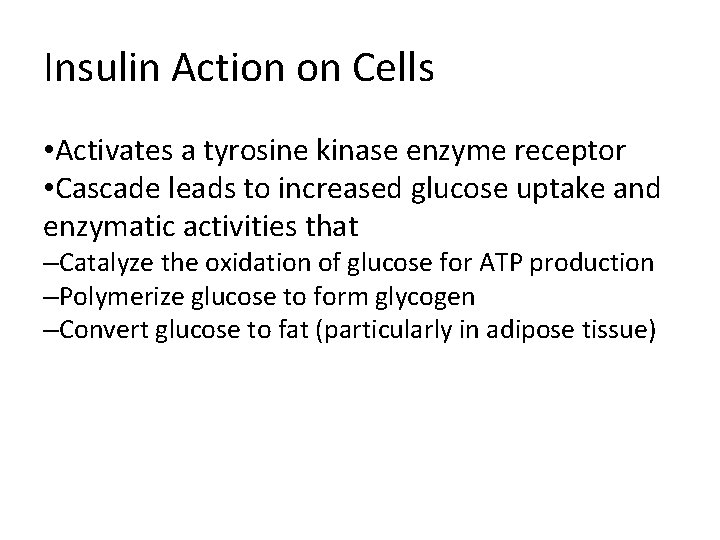 Insulin Action on Cells

•Activates a tyrosine kinase enzyme receptor
•Cascade leads to increased glucose uptake and enzymatic activities that
–Catalyze the oxidation of glucose for ATP production
–Polymerize glucose to form glycogen
–Convert glucose to fat (particularly in adipose tissue)